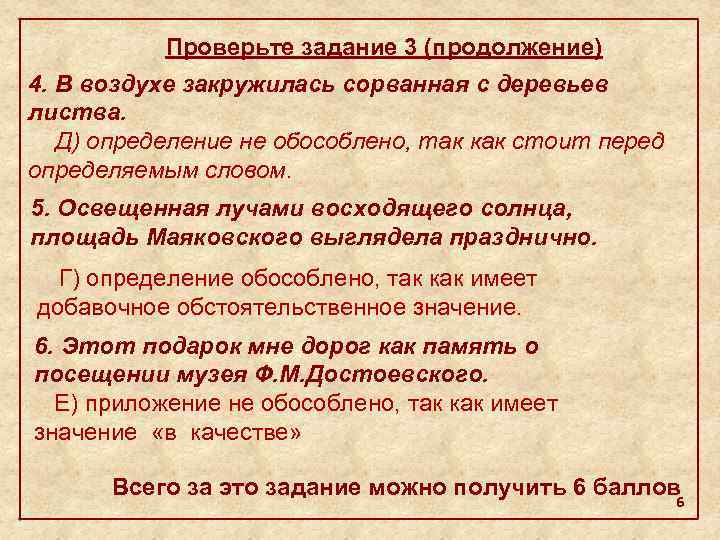 Проверьте задание 3 (продолжение)

4. В воздухе закружилась сорванная с деревьев листва.

Д) определение не обособлено, так как стоит перед определяемым словом.

5. Освещенная лучами восходящего солнца, площадь Маяковского выглядела празднично.

Г) определение обособлено, так как имеет добавочное обстоятельственное значение.

6. Этот подарок мне дорог как память о посещении музея Ф.М.Достоевского.

Е) приложение не обособлено, так как имеет значение «в качестве»

Всего за это задание можно получить 6 баллов

6